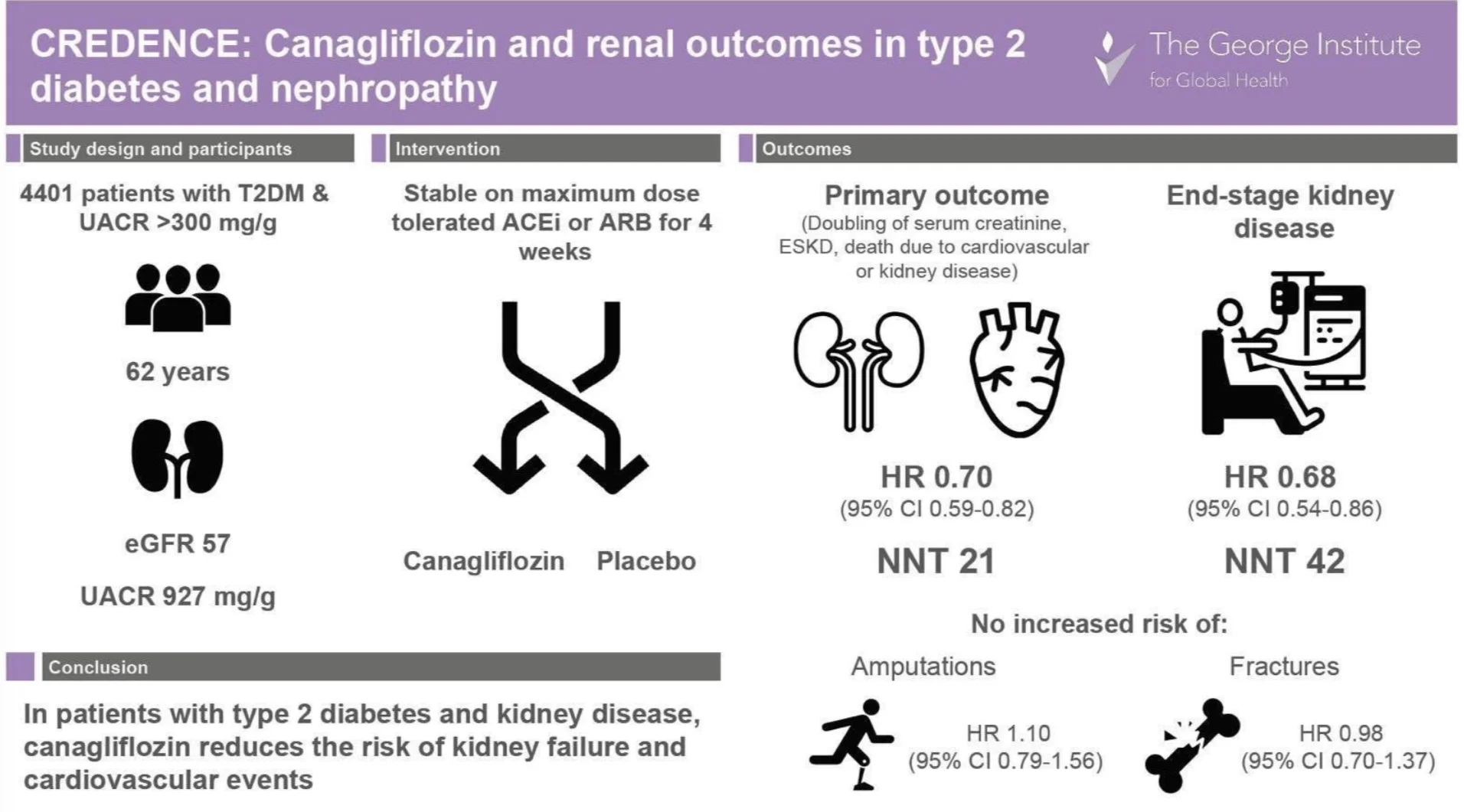 CREDENCE: Canagliflozin and renal outcomes in type 2 diabetes and nephropathy

The George Institute for Global Health

Study design and participants

4401 patients with T2DM & UACR >300 mg/g

62 years

eGFR 57

UACR 927 mg/g

Intervention

Stable on maximum dose tolerated ACEi or ARB for 4 weeks

Canagliflozin Placebo

Outcomes

Primary outcome
(Doubling of serum creatinine, ESKD, death due to cardiovascular or kidney disease)

HR 0.70
(95% CI 0.59-0.82)

NNT 21

End-stage kidney disease

HR 0.68
(95% CI 0.54-0.86)

NNT 42

No increased risk of:

Amputations

HR 1.10
(95% CI 0.79-1.56)

Fractures

HR 0.98
(95% CI 0.70-1.37)

Conclusion

In patients with type 2 diabetes and kidney disease, canagliflozin reduces the risk of kidney failure and cardiovascular events